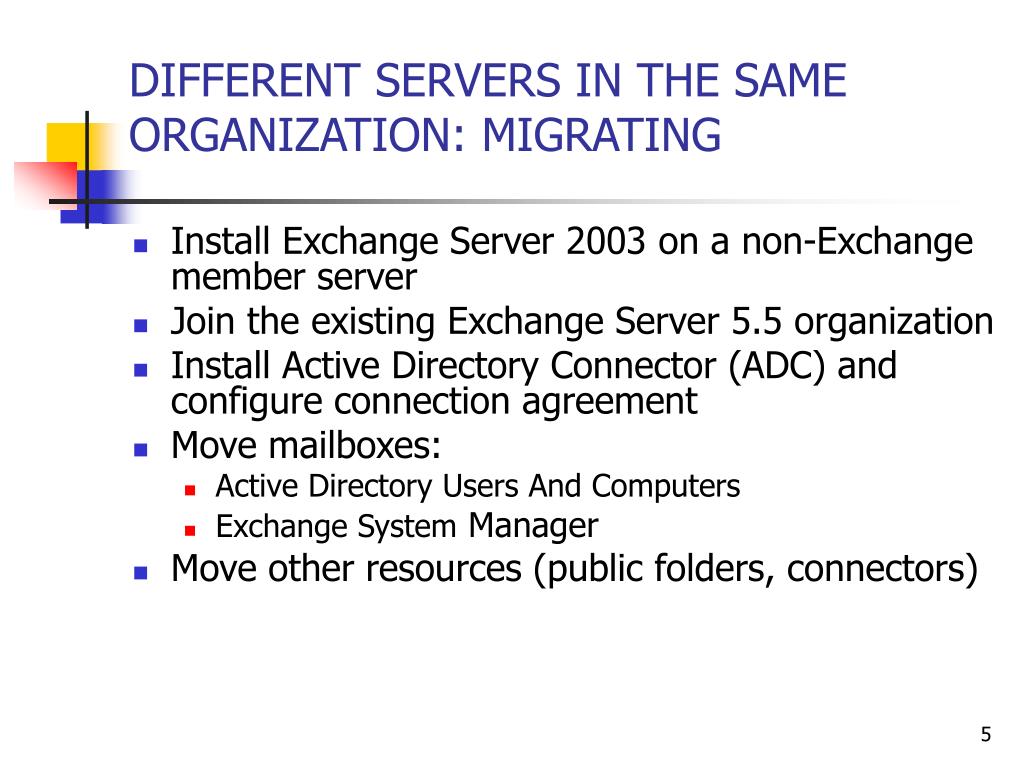 DIFFERENT SERVERS IN THE SAME ORGANIZATION: MIGRATING

- Install Exchange Server 2003 on a non-Exchange member server
- Join the existing Exchange Server 5.5 organization
- Install Active Directory Connector (ADC) and configure connection agreement
- Move mailboxes:
  - Active Directory Users And Computers
  - Exchange System Manager
- Move other resources (public folders, connectors)

5